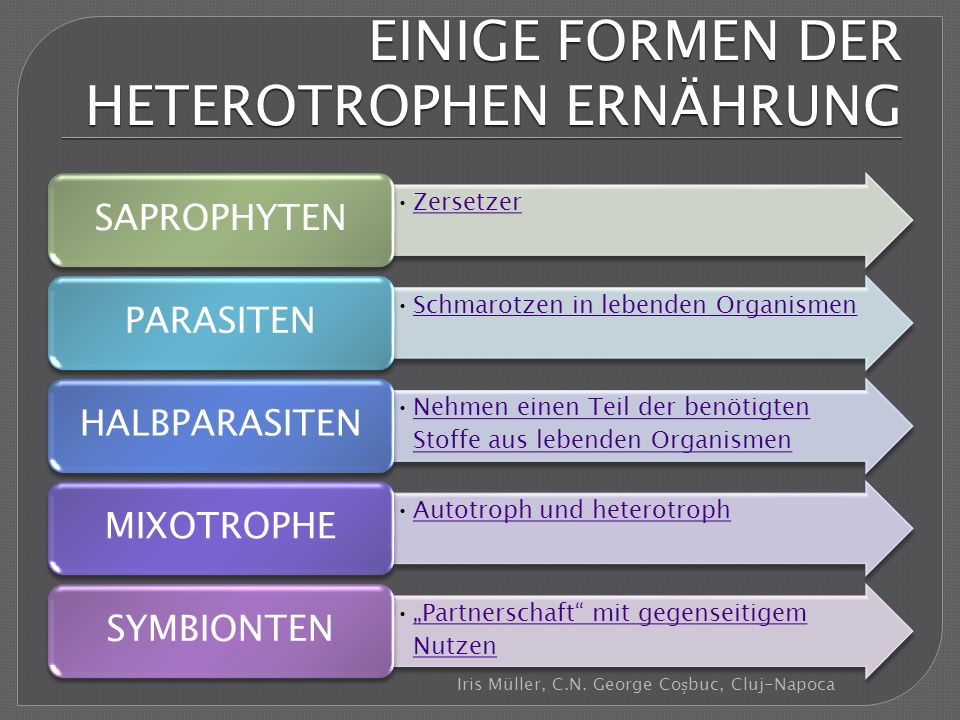 EINIGE FORMEN DER HETEROTROPHEN ERNÄHRUNG

SAPROPHYTEN

• Zersetzer

PARASITEN

• Schmarotzen in lebenden Organismen

HALBPARASITEN

• Nehmen einen Teil der benötigten Stoffe aus lebenden Organismen

MIXOTROPHE

• Autotroph und heterotroph

SYMBIONTEN

• „Partnerschaft“ mit gegenseitigem Nutzen

Iris Müller, C.N. George Coşbuc, Cluj-Napoca